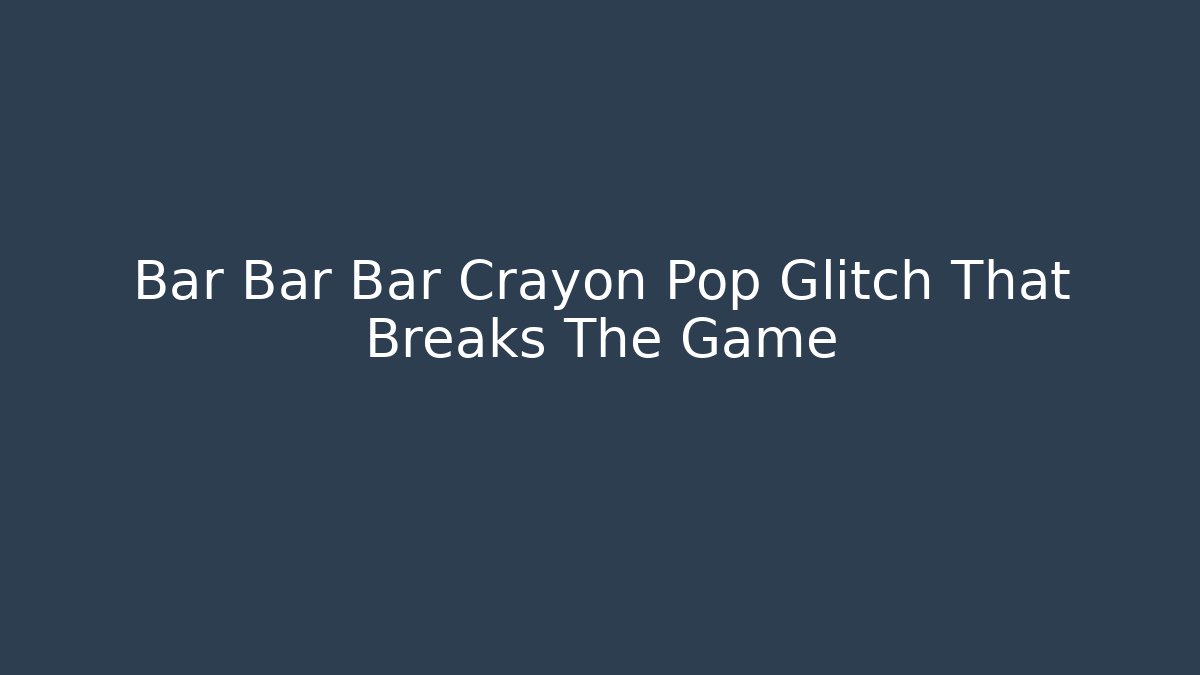 Bar Bar Bar Crayon Pop Glitch That Breaks The Game